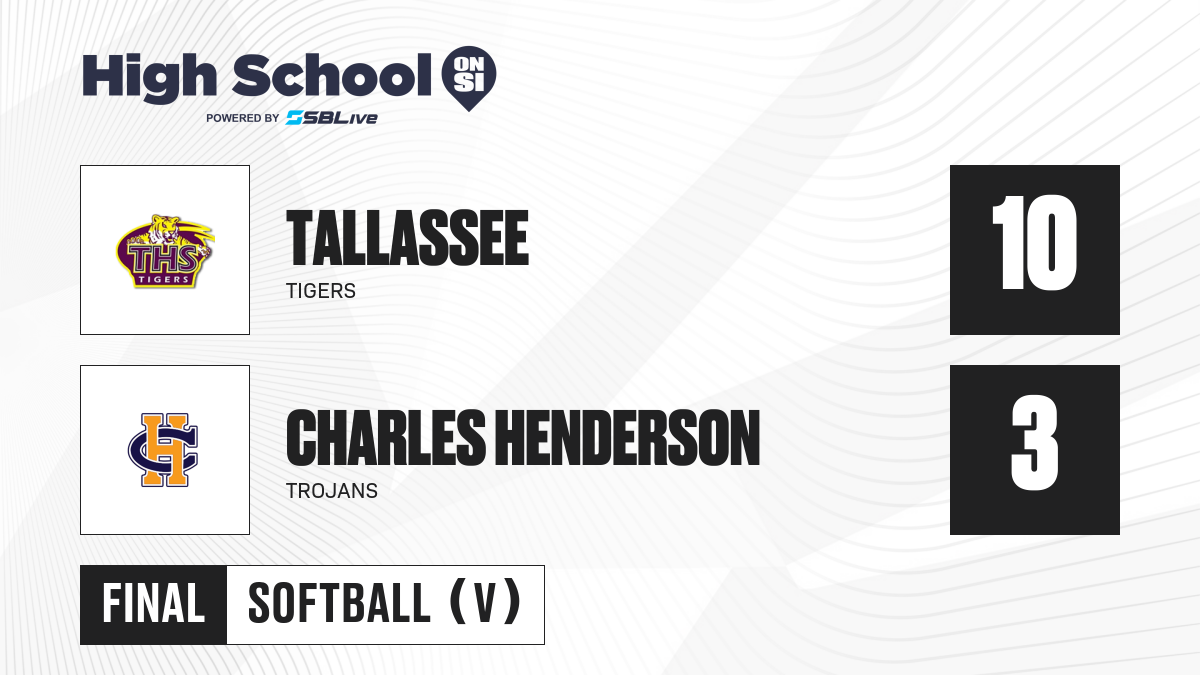 High School ON SI
POWERED BY SBLive

THS TIGERS

TALLASSEE
TIGERS

10

CH

CHARLES HENDERSON
TROJANS

3

FINAL SOFTBALL (V)